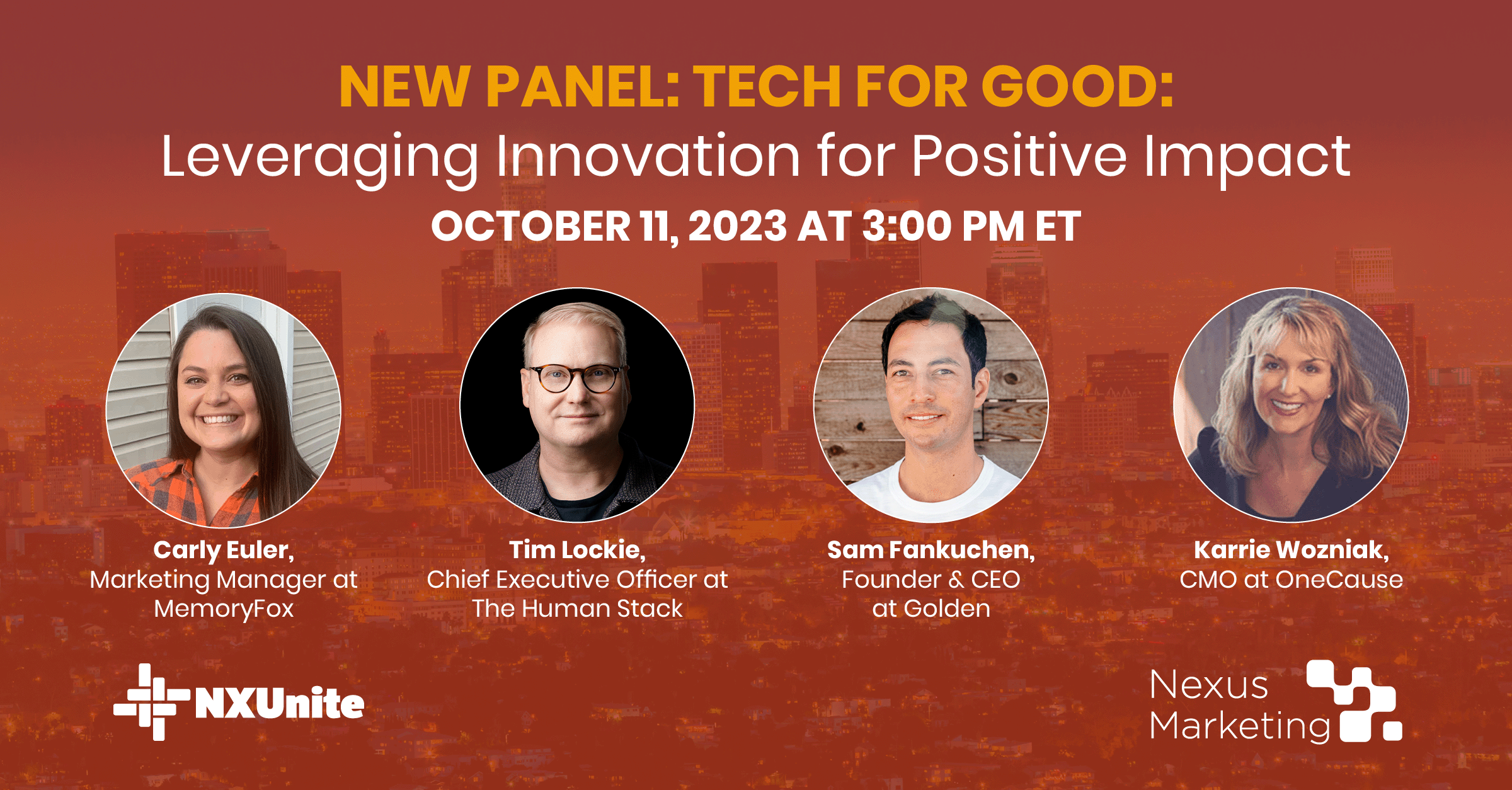 NEW PANEL: TECH FOR GOOD:
Leveraging Innovation for Positive Impact
OCTOBER 11, 2023 AT 3:00 PM ET

Carly Euler,
Marketing Manager at MemoryFox

Tim Lockie,
Chief Executive Officer at The Human Stack

Sam Fankuchen,
Founder & CEO at Golden

Karrie Wozniak,
CMO at OneCause

NXUnite

Nexus Marketing